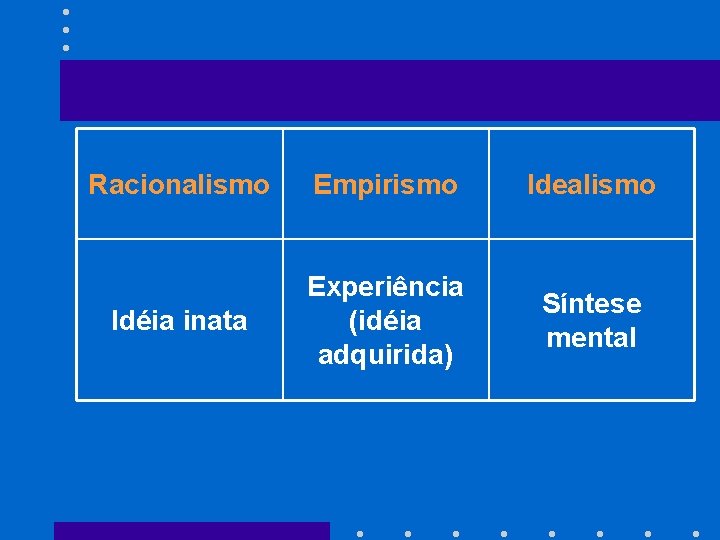 | Racionalismo | Empirismo | Idealismo |
|---|---|---|
| Idéia inata | Experiência (idéia adquirida) | Síntese mental |